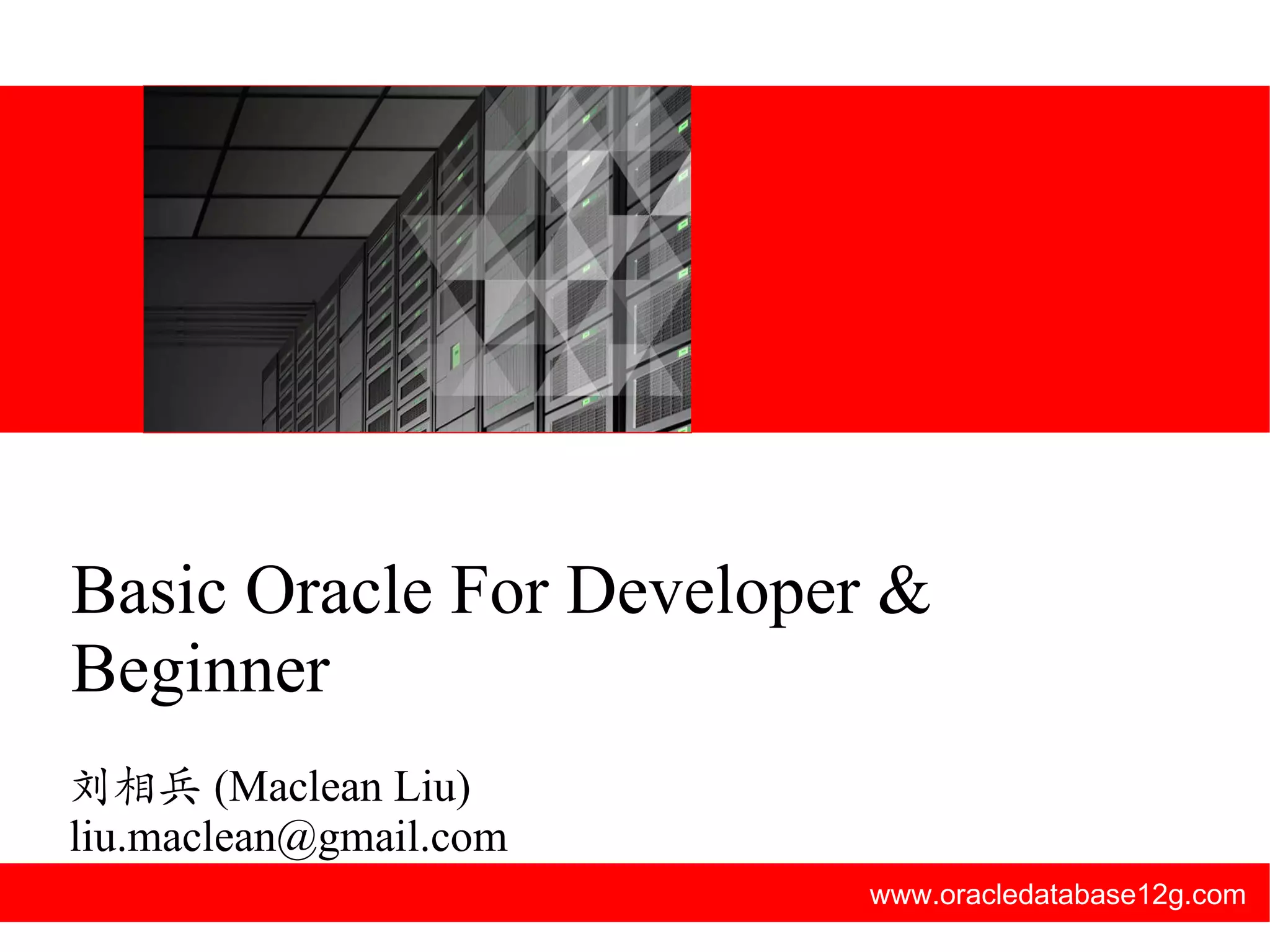 Basic Oracle For Developer & Beginner

刘相兵 (Maclean Liu)
liu.maclean@gmail.com

www.oracledatabase12g.com